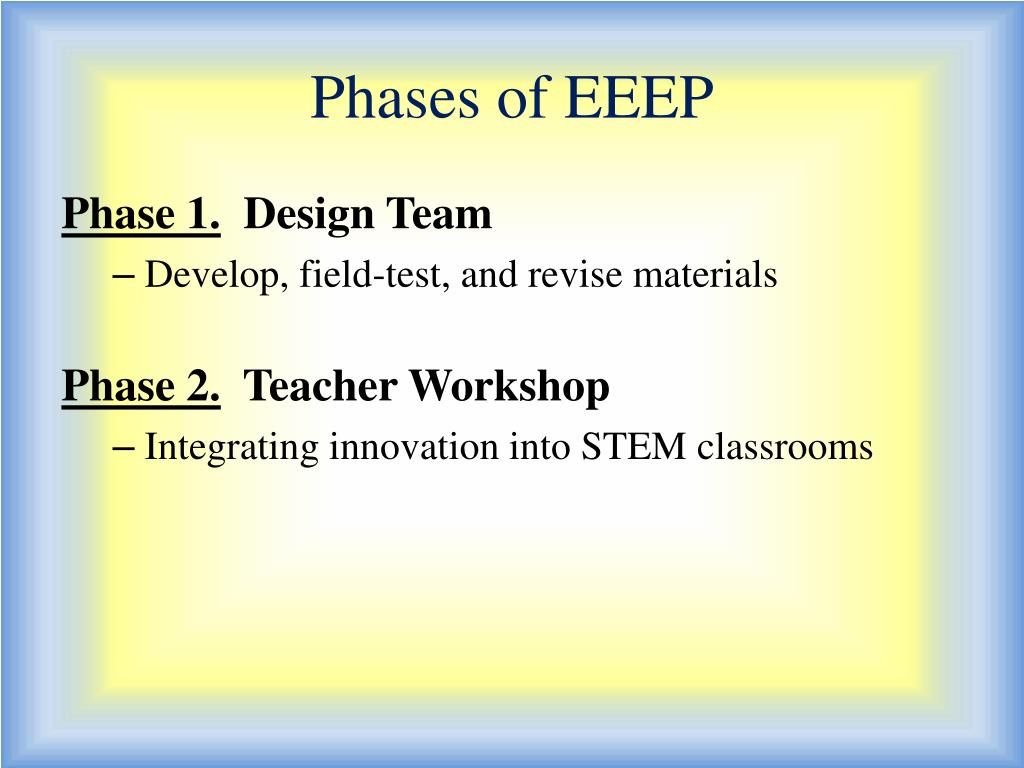 Phases of EEEP

Phase 1. Design Team

– Develop, field-test, and revise materials

Phase 2. Teacher Workshop

– Integrating innovation into STEM classrooms